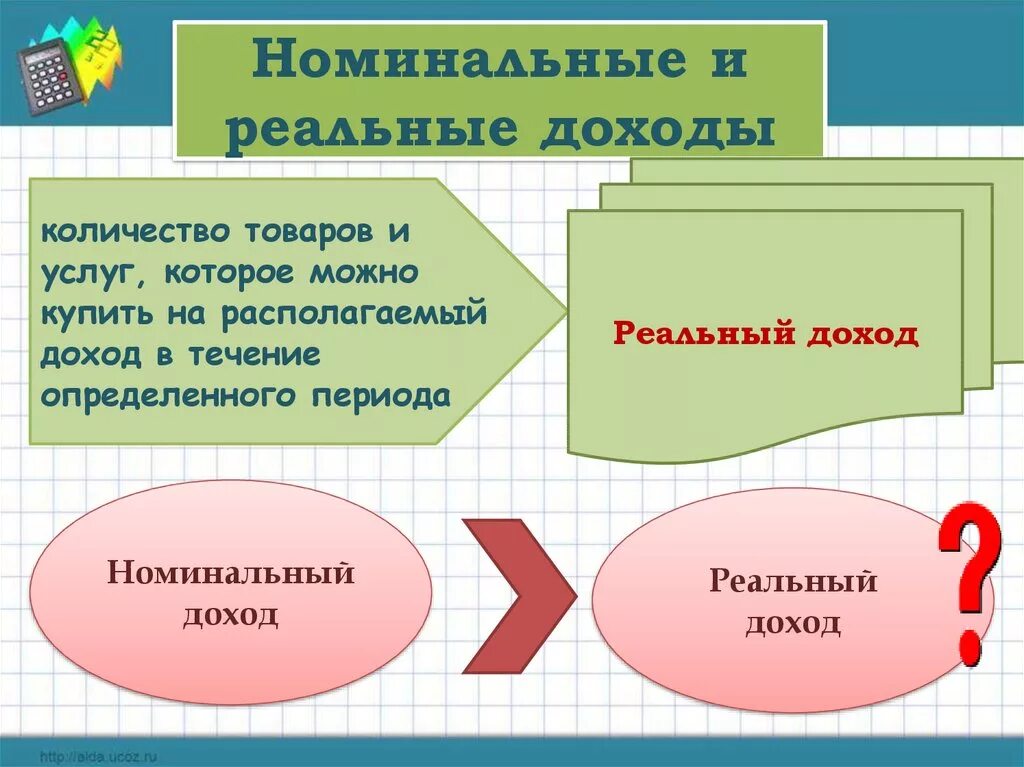 Номинальные и реальные доходы

количество товаров и услуг, которое можно купить на располагаемый доход в течение определенного периода

Реальный доход

Номинальный доход

Реальный доход

?

http://aida.ucoz.ru